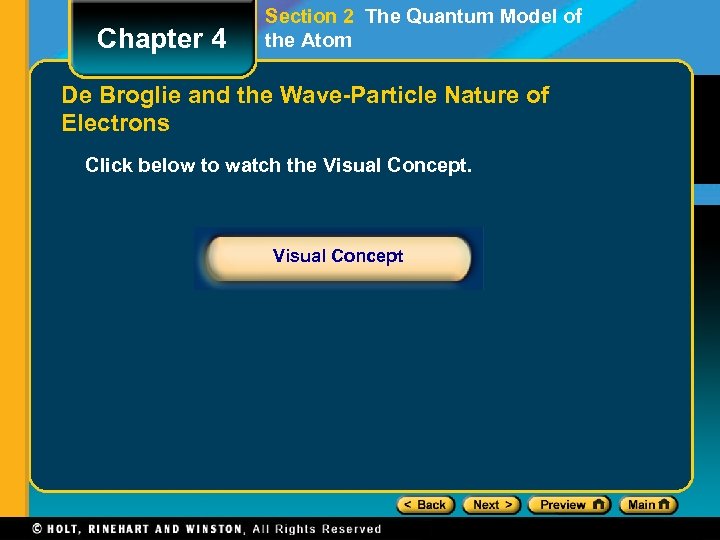 Chapter 4

Section 2 The Quantum Model of the Atom

De Broglie and the Wave-Particle Nature of Electrons

Click below to watch the Visual Concept.

Visual Concept

< Back Next > Preview Main

© HOLT, RINEHART AND WINSTON, All Rights Reserved